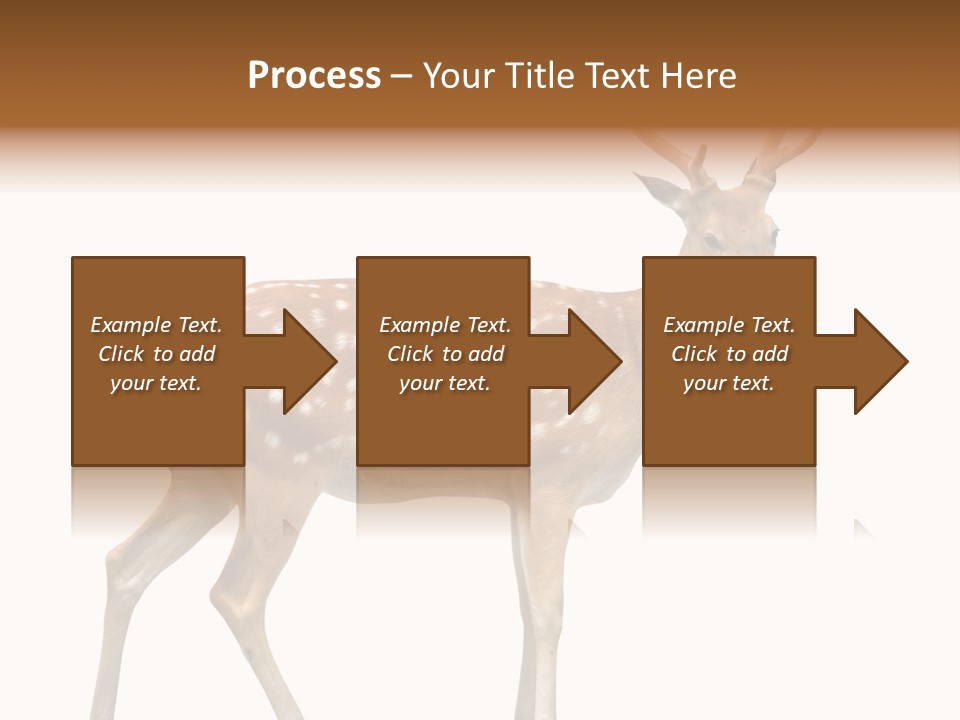 Process – Your Title Text Here

Example Text. Click to add your text.

Example Text. Click to add your text.

Example Text. Click to add your text.